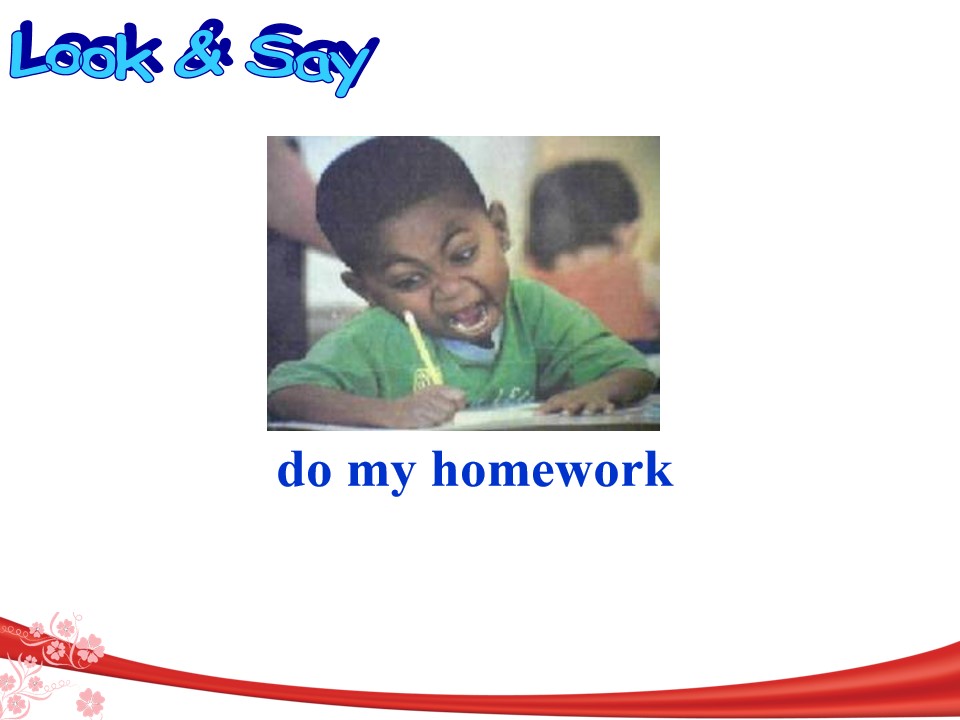 Look & Say

do my homework